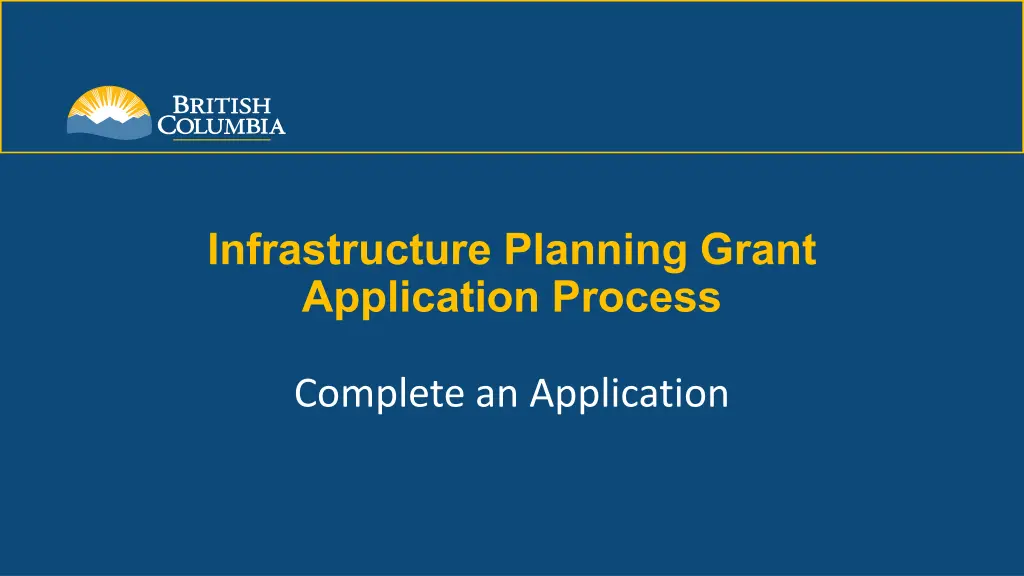 BRITISH
COLUMBIA

Infrastructure Planning Grant Application Process

Complete an Application